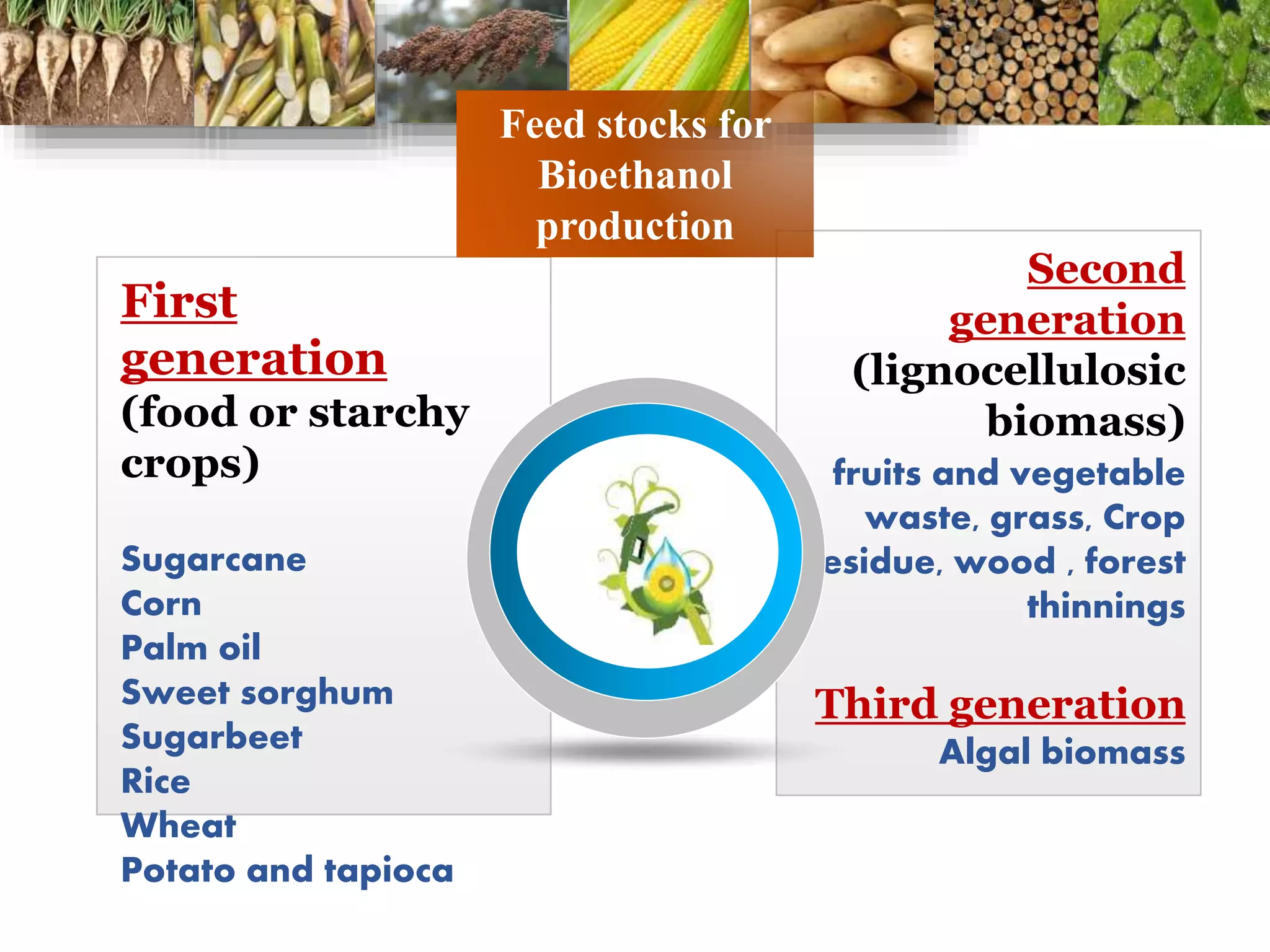 Feed stocks for Bioethanol production

First generation (food or starchy crops)

Sugarcane
Corn
Palm oil
Sweet sorghum
Sugarbeet
Rice
Wheat
Potato and tapioca

Second generation (lignocellulosic biomass)

fruits and vegetable waste, grass, Crop esidue, wood , forest thinnings

Third generation
Algal biomass